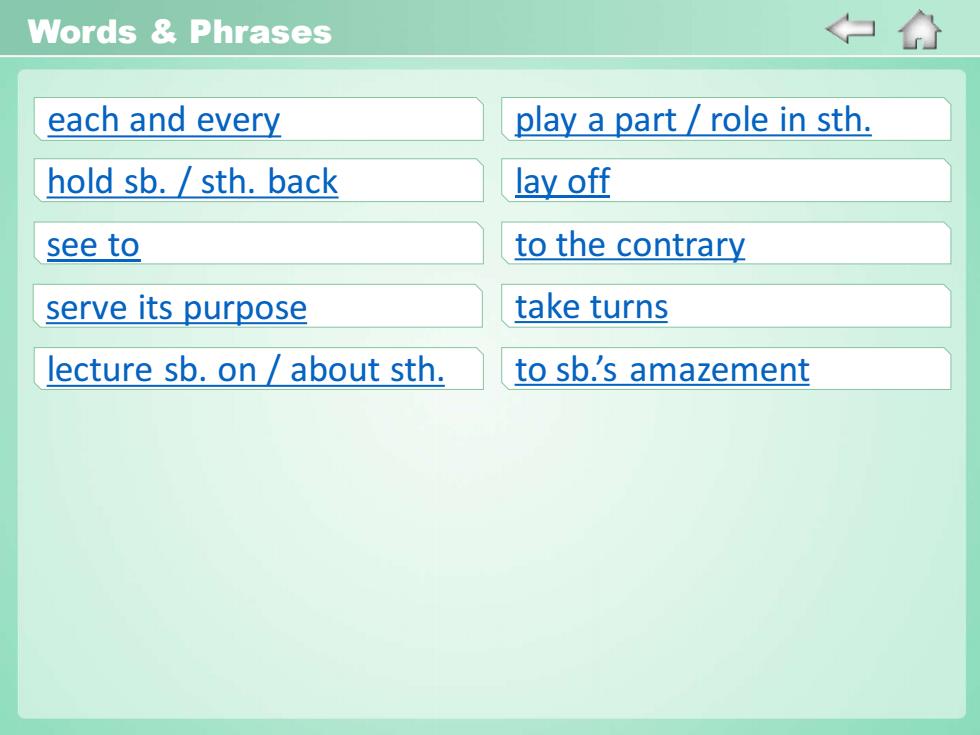 Words & Phrases

each and every

hold sb. / sth. back

see to

serve its purpose

lecture sb. on / about sth.

play a part / role in sth.

lay off

to the contrary

take turns

to sb.'s amazement